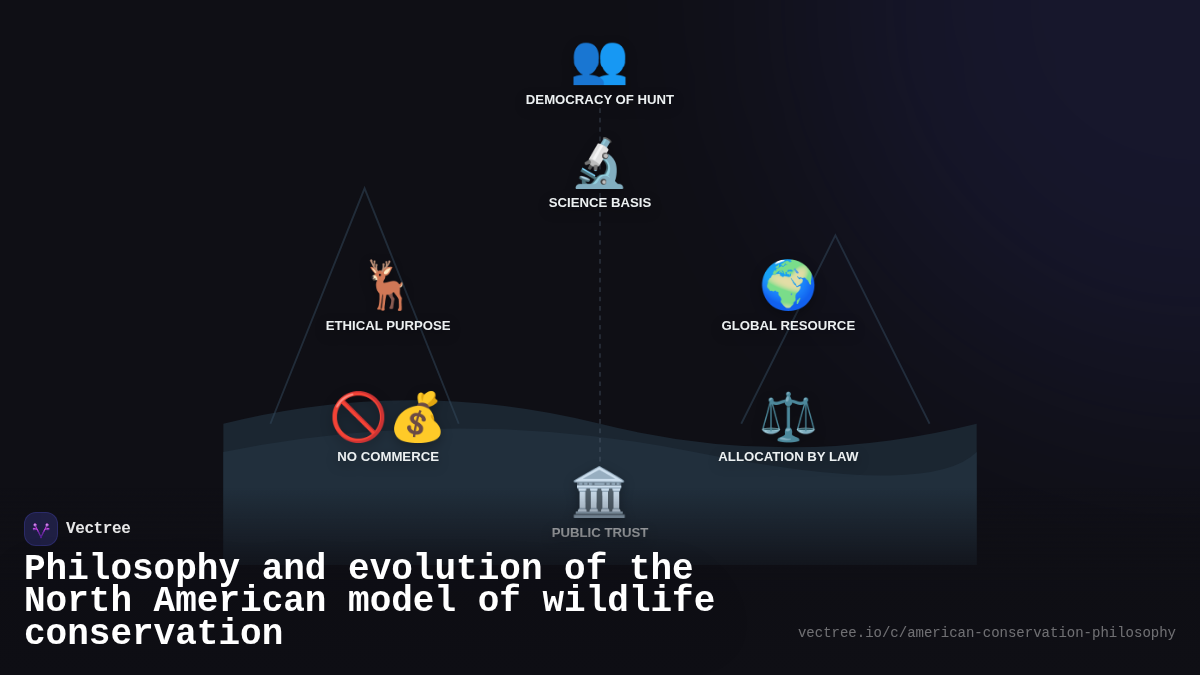 DEMOCRACY OF HUNT

SCIENCE BASIS

ETHICAL PURPOSE

GLOBAL RESOURCE

NO COMMERCE

ALLOCATION BY LAW

PUBLIC TRUST

Vectree

Philosophy and evolution of the North American model of wildlife conservation

vectree.io/c/american-conservation-philosophy